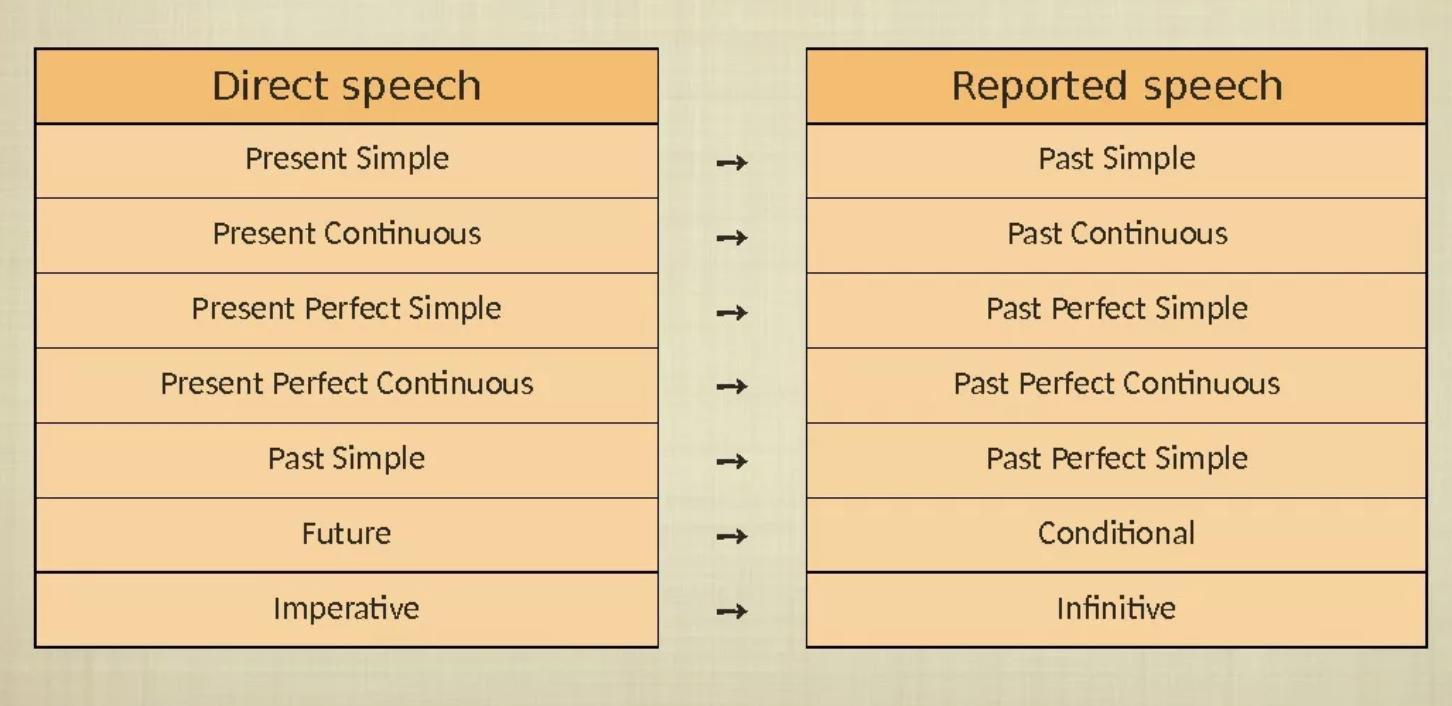 | Direct speech | | Reported speech |
|---|---|---|
| Present Simple | → | Past Simple |
| Present Continuous | → | Past Continuous |
| Present Perfect Simple | → | Past Perfect Simple |
| Present Perfect Continuous | → | Past Perfect Continuous |
| Past Simple | → | Past Perfect Simple |
| Future | → | Conditional |
| Imperative | → | Infinitive |